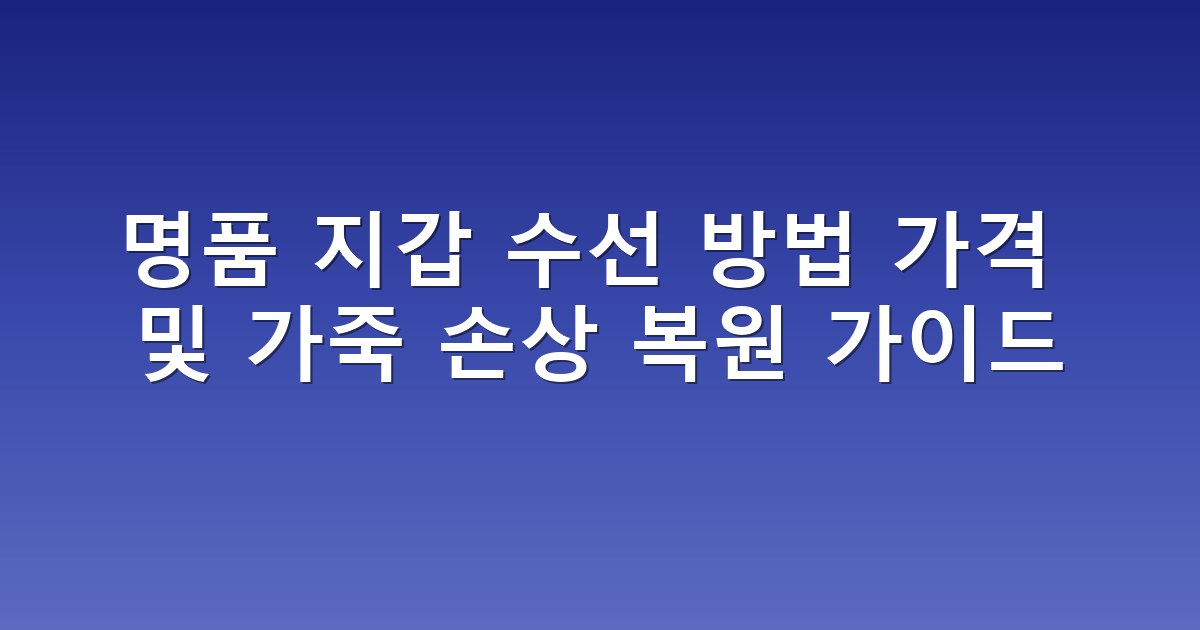 명품 지갑 수선 방법 가격 및 가죽 손상 복원 가이드